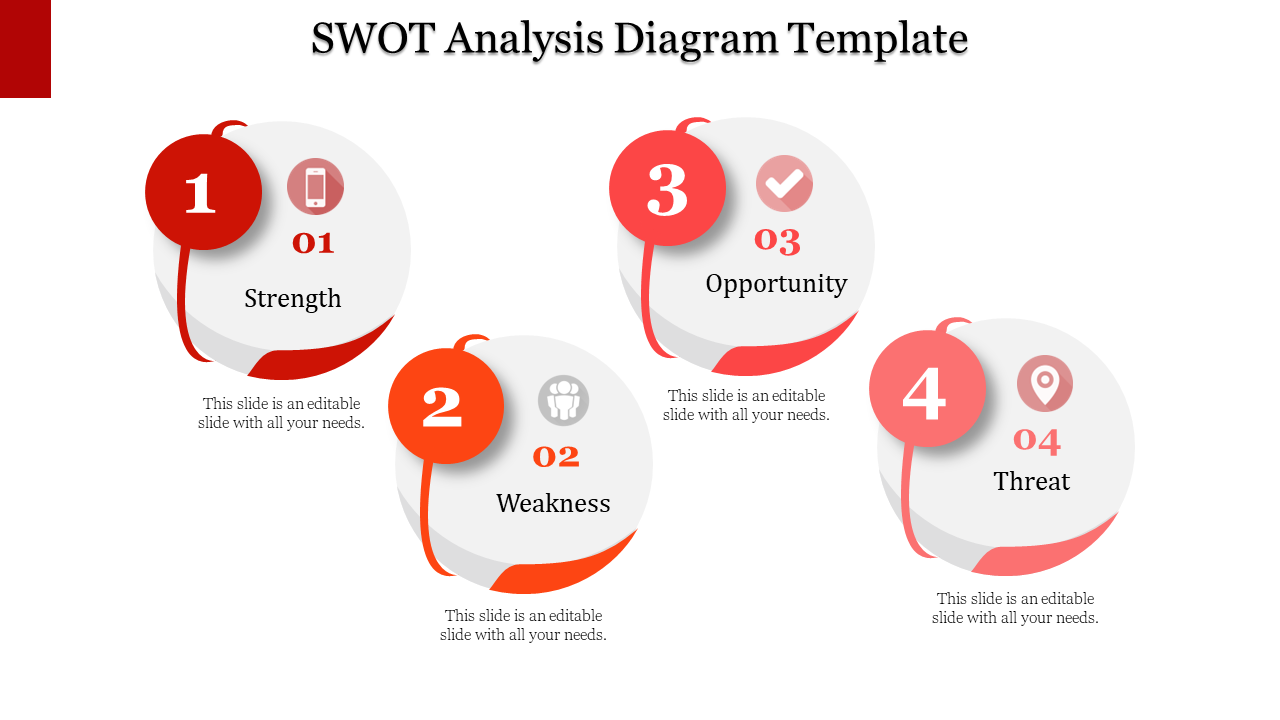 SWOT Analysis Diagram Template

1
01
Strength
This slide is an editable slide with all your needs.

2
02
Weakness
This slide is an editable slide with all your needs.

3
03
Opportunity
This slide is an editable slide with all your needs.

4
04
Threat
This slide is an editable slide with all your needs.